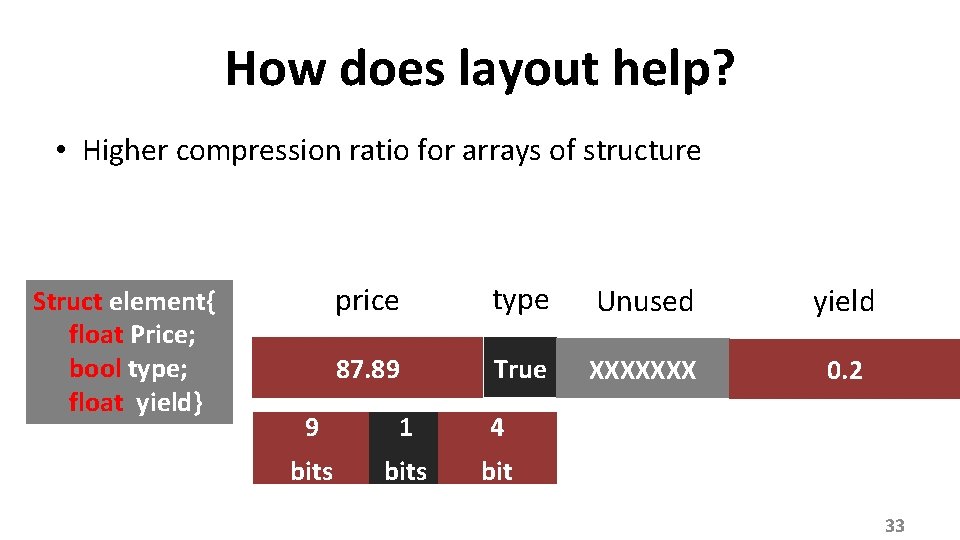 How does layout help?

• Higher compression ratio for arrays of structure

Struct element{
float Price;
bool type;
float yield}

price type Unused yield

87.89 True XXXXXXX 0.2

9 bits 1 bits 4 bit

33